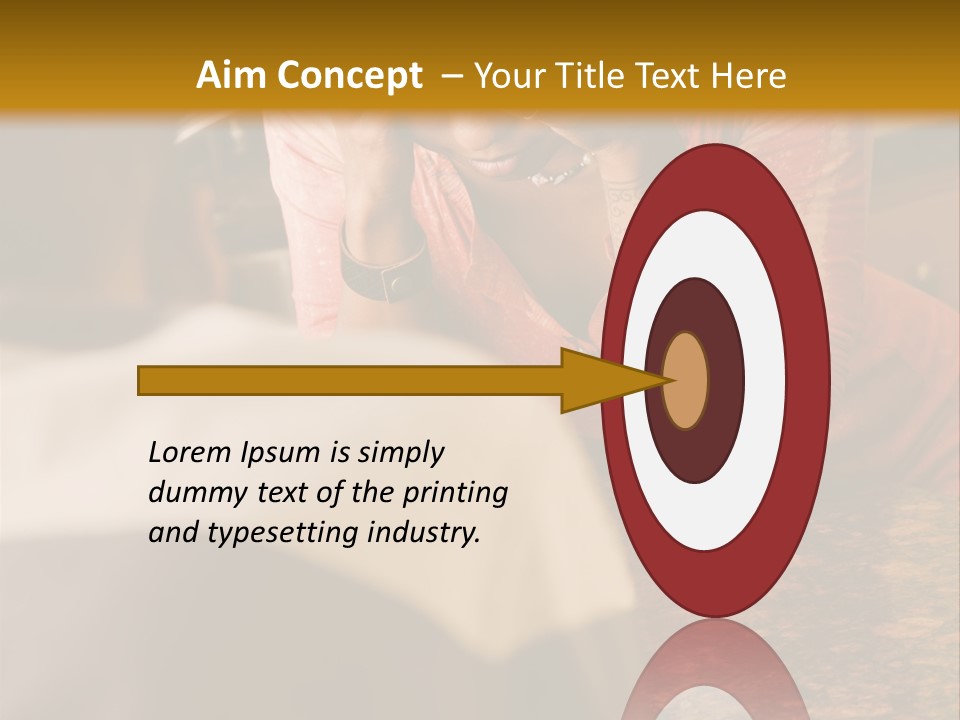 Aim Concept – Your Title Text Here

Lorem Ipsum is simply dummy text of the printing and typesetting industry.